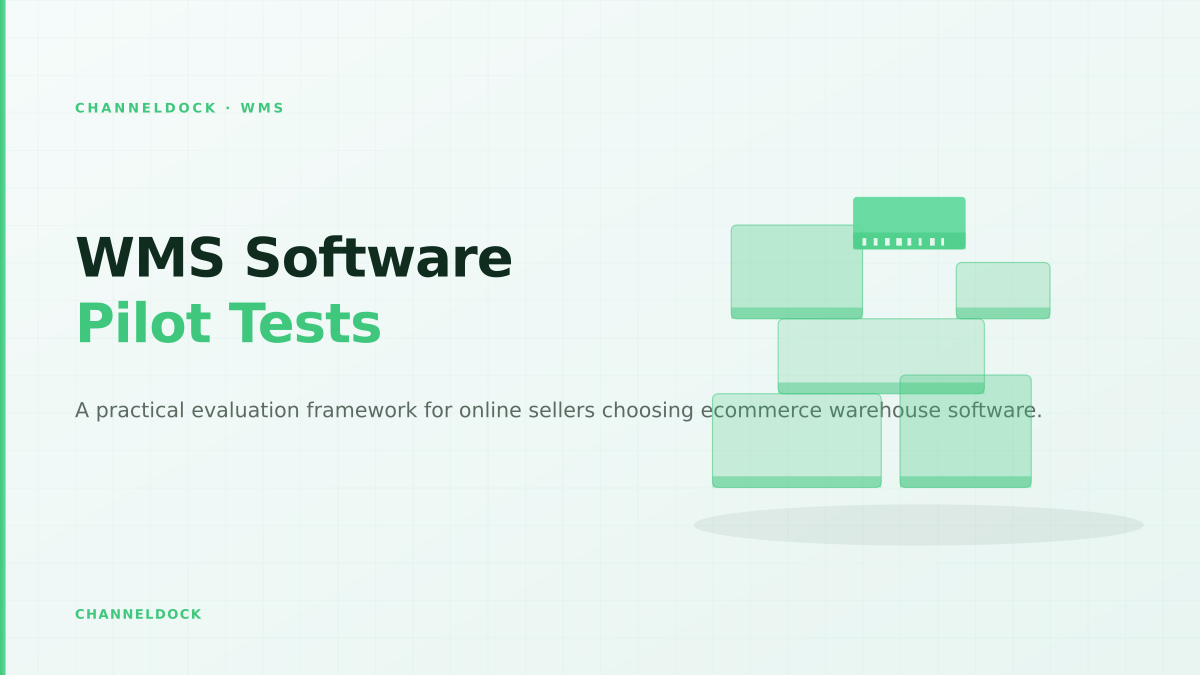 CHANNELDOCK · WMS

WMS Software
Pilot Tests

A practical evaluation framework for online sellers choosing ecommerce warehouse software.

CHANNELDOCK